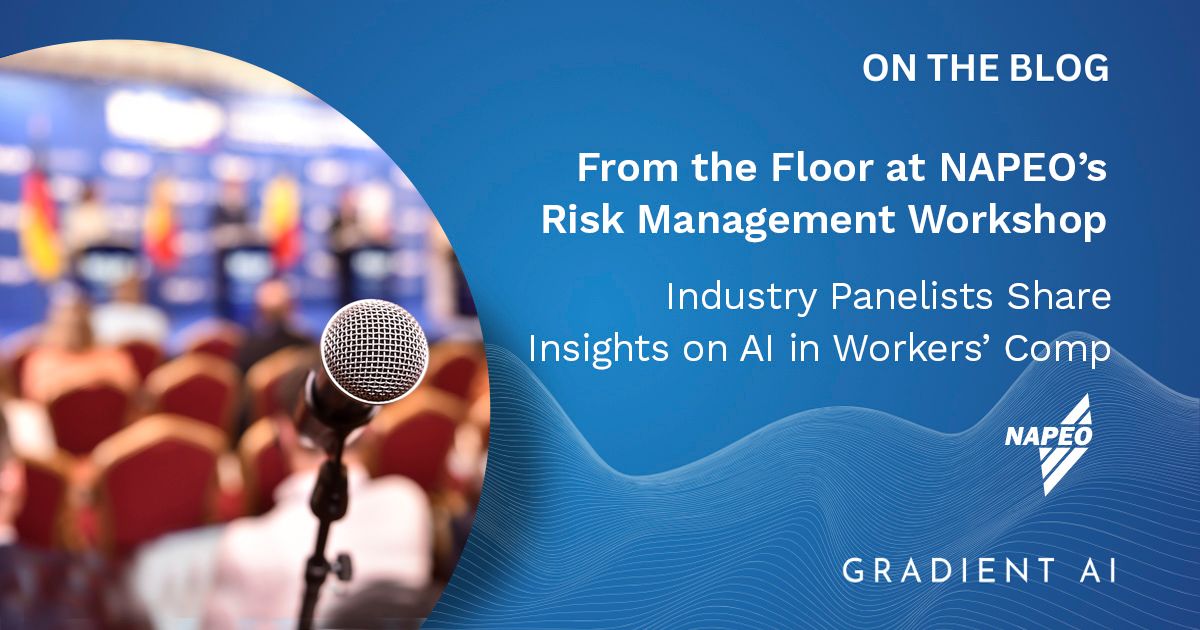 ON THE BLOG

From the Floor at NAPEO's Risk Management Workshop

Industry Panelists Share Insights on AI in Workers' Comp

NAPEO

GRADIENT AI